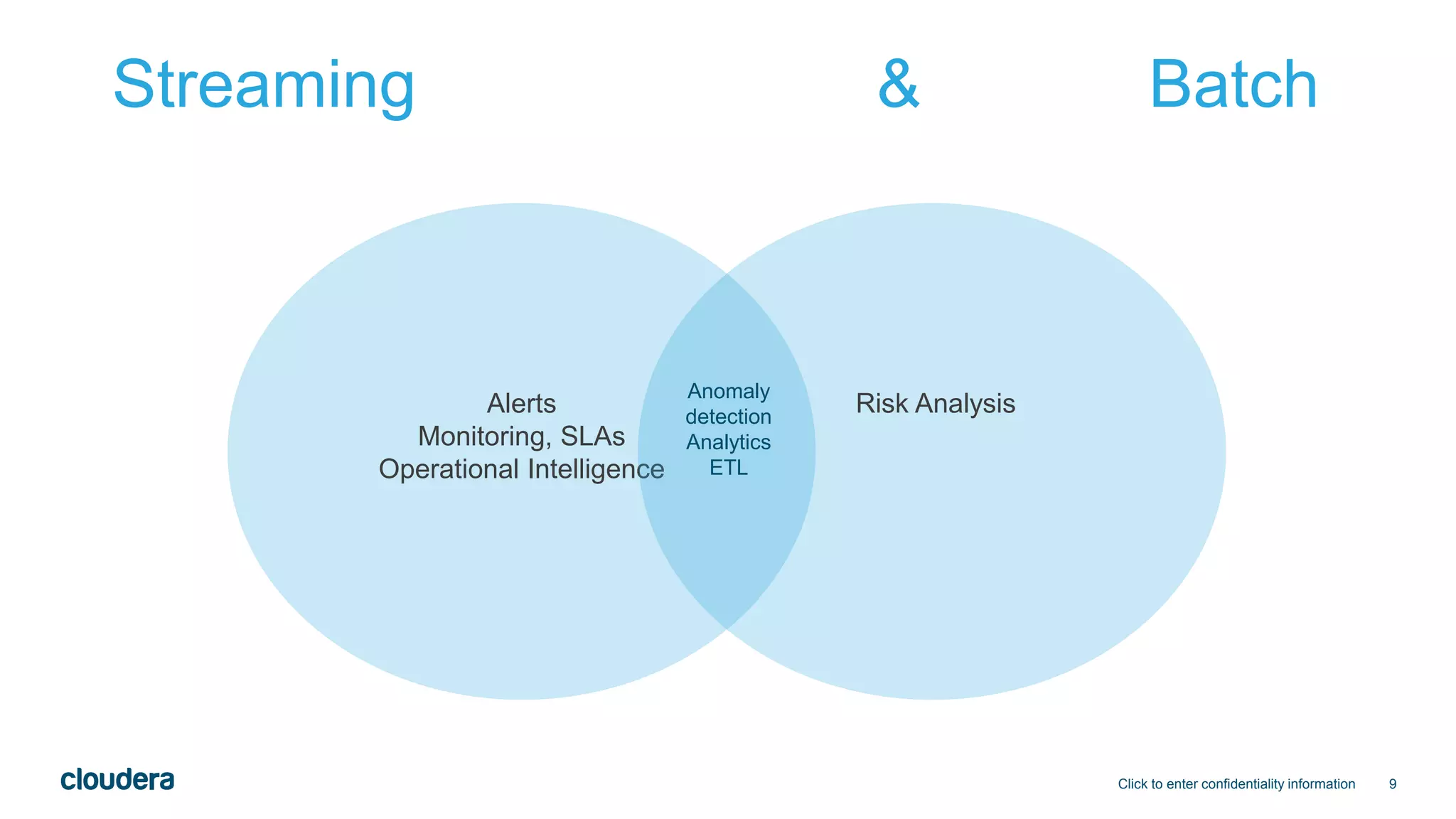 Streaming & Batch

Alerts
Monitoring, SLAs
Operational Intelligence

Anomaly detection
Analytics
ETL

Risk Analysis

cloudera

Click to enter confidentiality information 9